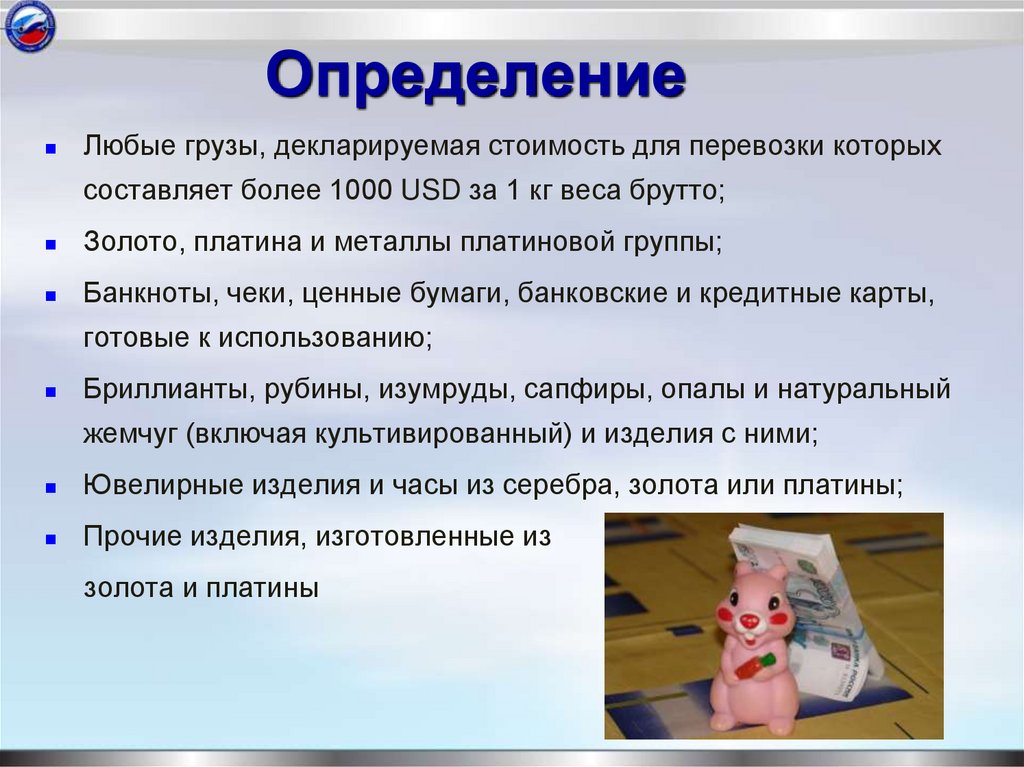 Определение

- Любые грузы, декларируемая стоимость для перевозки которых составляет более 1000 USD за 1 кг веса брутто;
- Золото, платина и металлы платиновой группы;
- Банкноты, чеки, ценные бумаги, банковские и кредитные карты, готовые к использованию;
- Бриллианты, рубины, изумруды, сапфиры, опалы и натуральный жемчуг (включая культивированный) и изделия с ними;
- Ювелирные изделия и часы из серебра, золота или платины;
- Прочие изделия, изготовленные из золота и платины